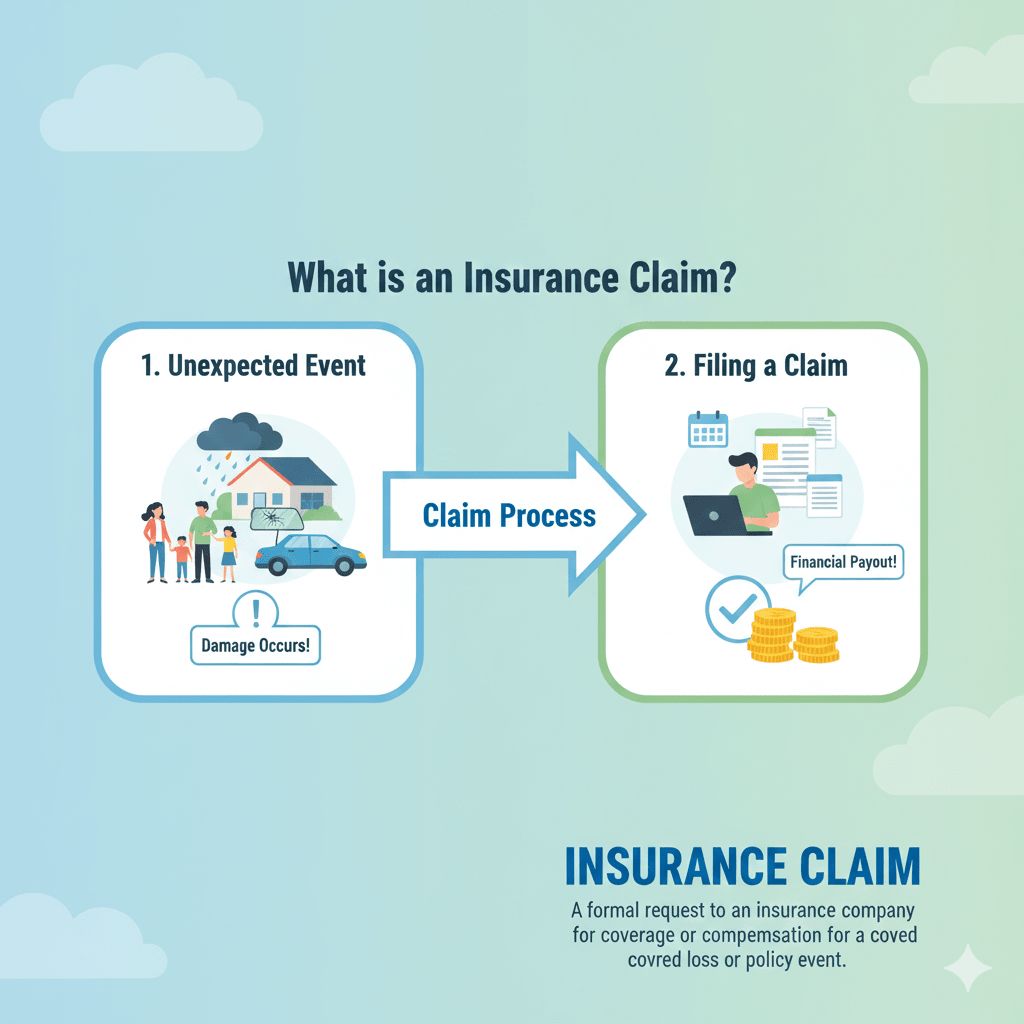 What is an Insurance Claim?

1. Unexpected Event

!

Damage Occurs!

Claim Process

2. Filing a Claim

Financial Payout!

INSURANCE CLAIM

A formal request to an insurance company for coverage or compemsation for a coved covred loss or policy event.